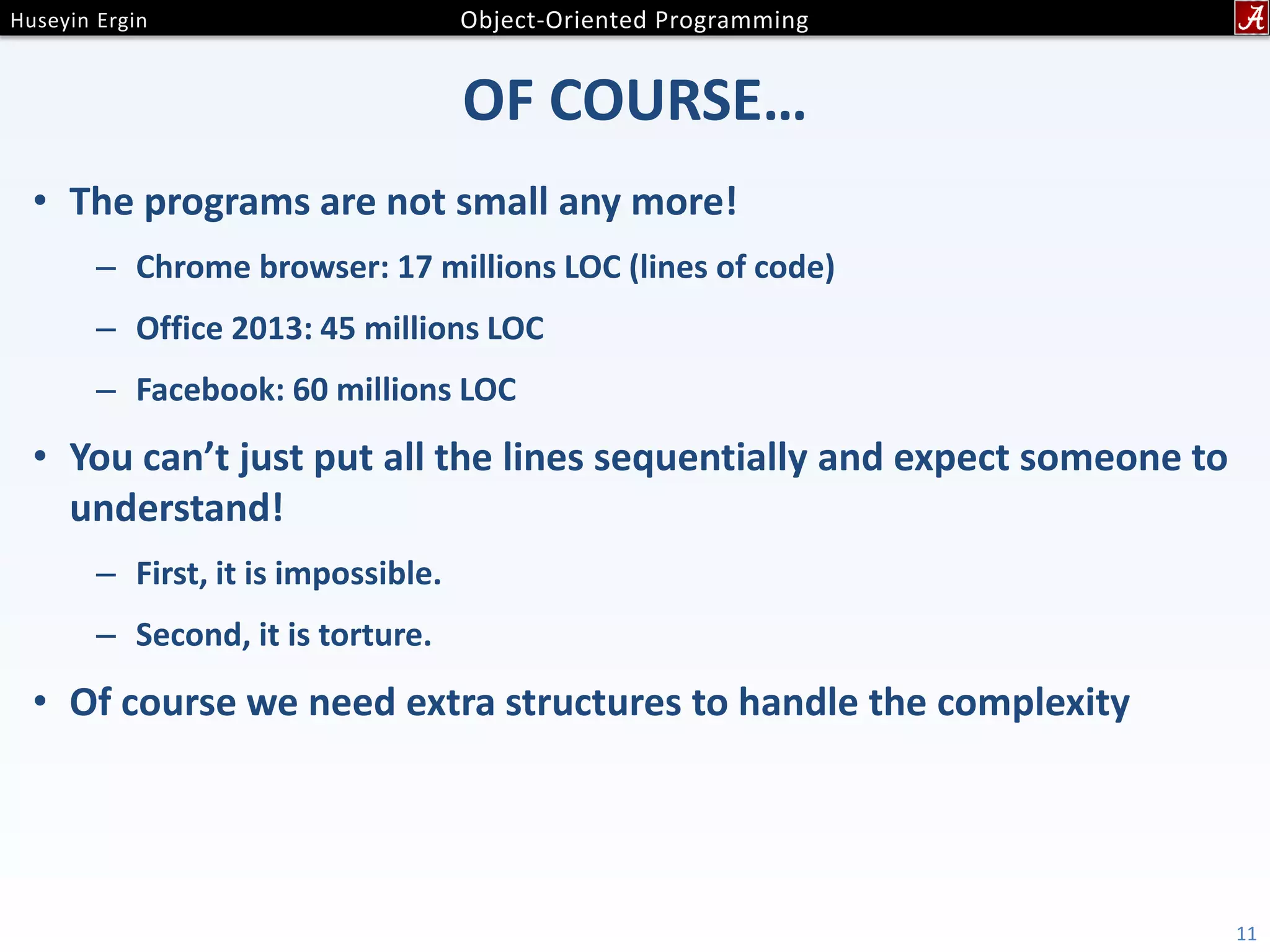 Huseyin Ergin Object-Oriented Programming A

OF COURSE…

• The programs are not small any more!
– Chrome browser: 17 millions LOC (lines of code)
– Office 2013: 45 millions LOC
– Facebook: 60 millions LOC

• You can’t just put all the lines sequentially and expect someone to understand!
– First, it is impossible.
– Second, it is torture.

• Of course we need extra structures to handle the complexity

11